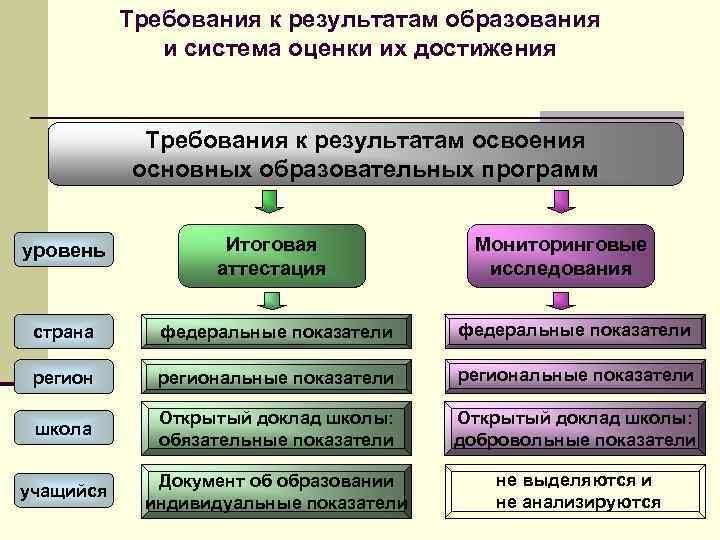 Требования к результатам образования и система оценки их достижения

Требования к результатам освоения основных образовательных программ

уровень

Итоговая аттестация

Мониторинговые исследования

страна

федеральные показатели

федеральные показатели

регион

региональные показатели

региональные показатели

школа

Открытый доклад школы: обязательные показатели

Открытый доклад школы: добровольные показатели

учащийся

Документ об образовании индивидуальные показатели

не выделяются и не анализируются